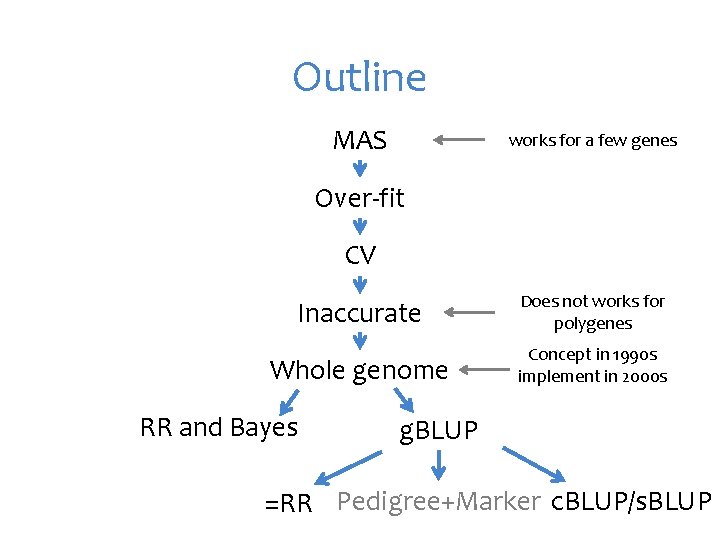 Outline

MAS

works for a few genes

Over-fit

CV

Inaccurate

Does not works for polygenes

Whole genome

Concept in 1990s implement in 2000s

RR and Bayes

gBLUP

=RR

Pedigree+Marker

cBLUP/sBLUP